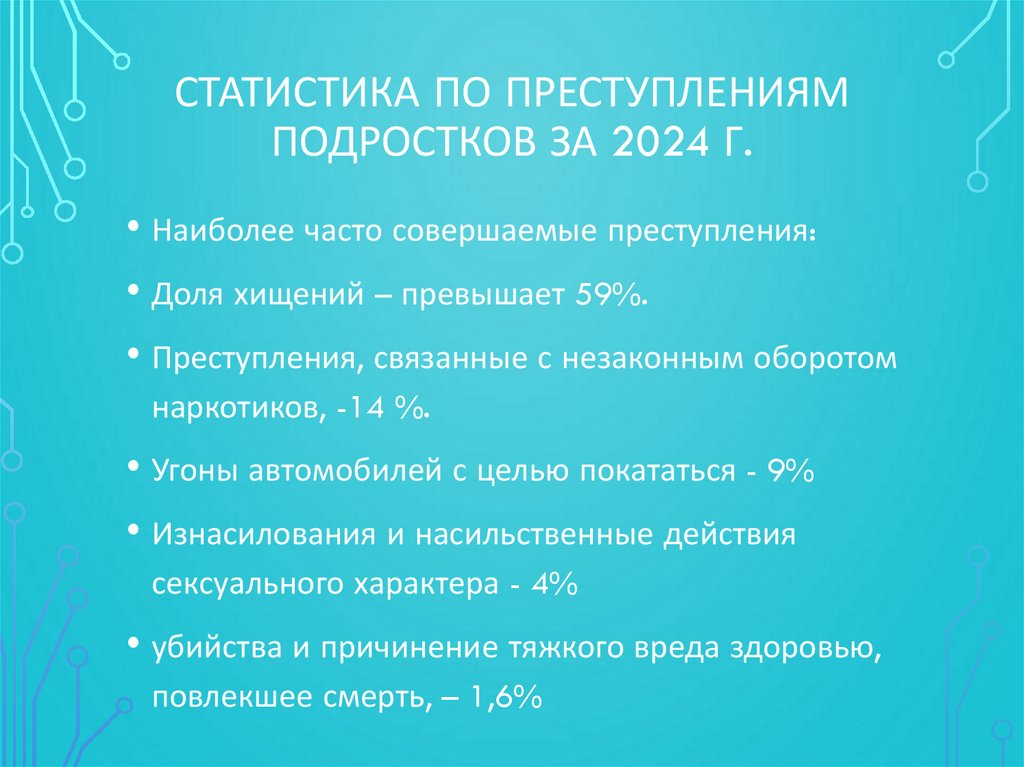 СТАТИСТИКА ПО ПРЕСТУПЛЕНИЯМ ПОДРОСТКОВ ЗА 2024 Г.

• Наиболее часто совершаемые преступления:
• Доля хищений – превышает 59%.
• Преступления, связанные с незаконным оборотом наркотиков, -14 %.
• Угоны автомобилей с целью покататься - 9%
• Изнасилования и насильственные действия сексуального характера - 4%
• убийства и причинение тяжкого вреда здоровью, повлекшее смерть, – 1,6%